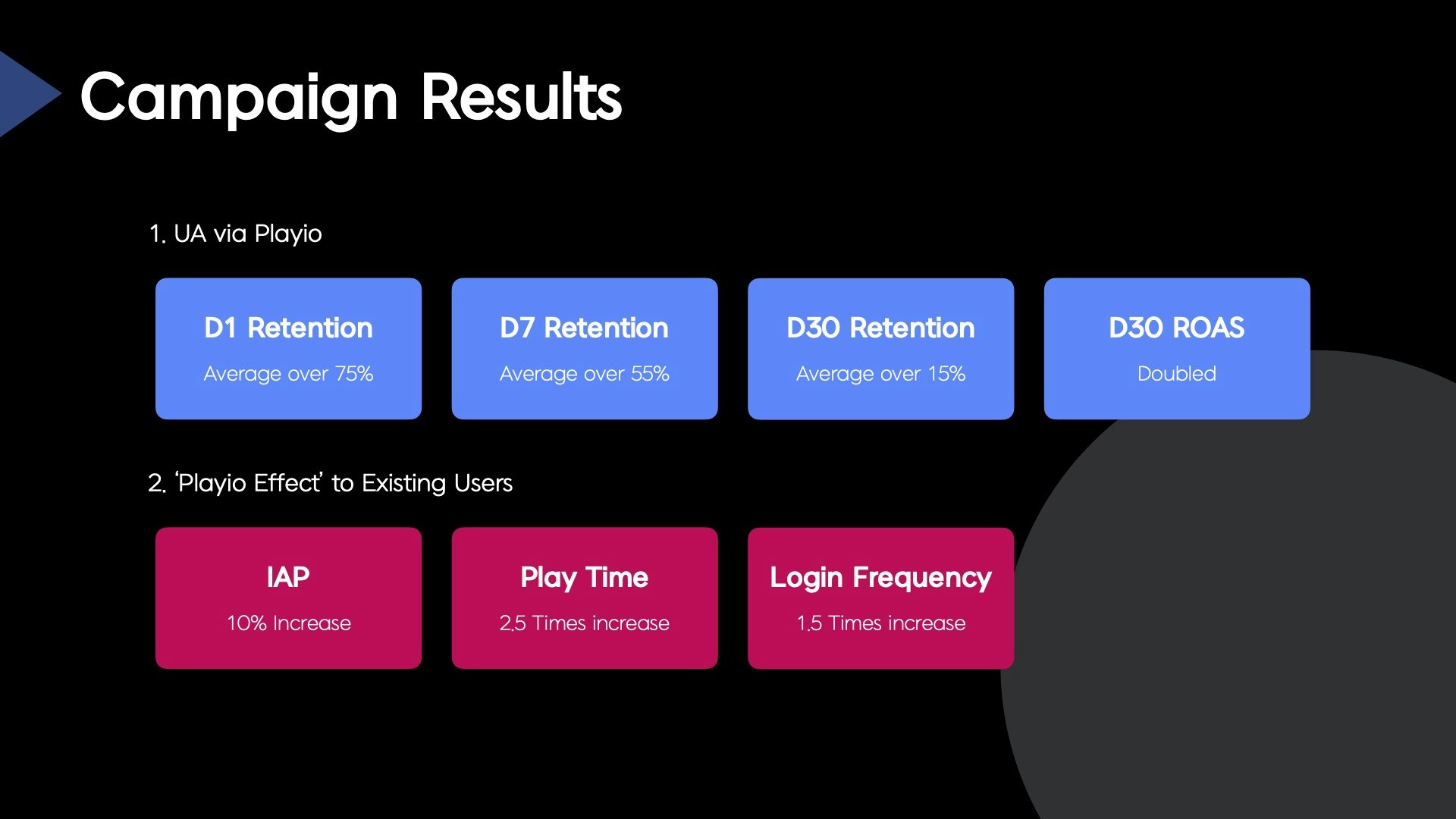 Campaign Results

1. UA via Playio

D1 Retention
Average over 75%

D7 Retention
Average over 55%

D30 Retention
Average over 15%

D30 ROAS
Doubled

2. 'Playio Effect' to Existing Users

IAP
10% Increase

Play Time
2.5 Times increase

Login Frequency
1.5 Times increase